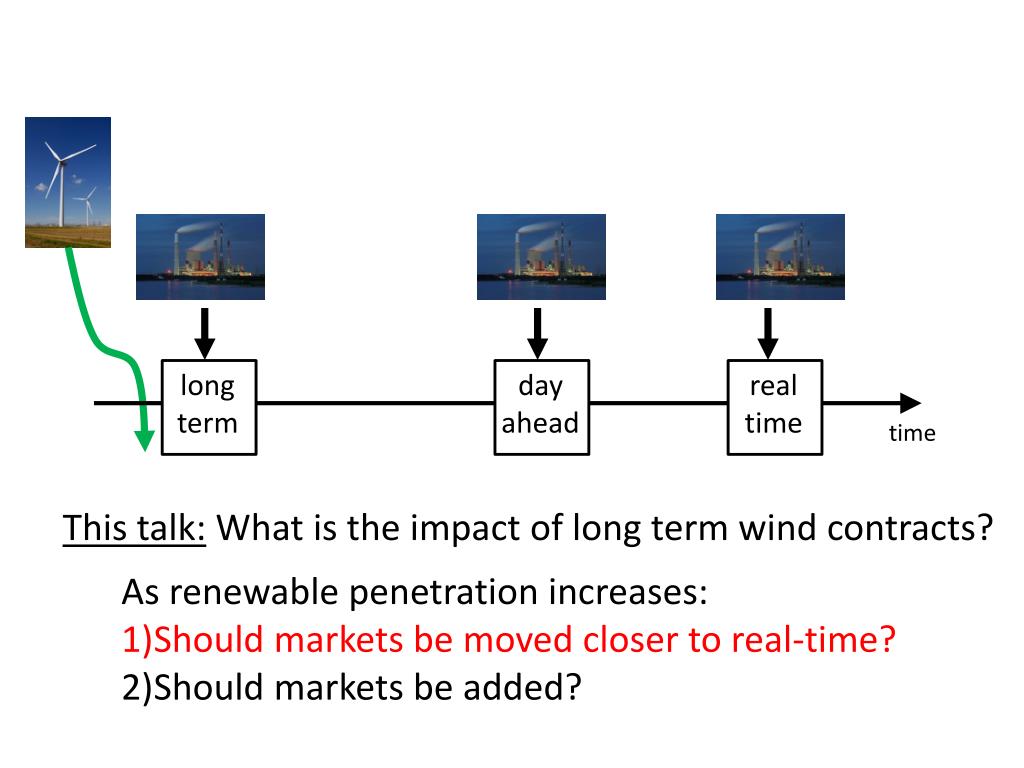 long term

day ahead

real time

time

This talk: What is the impact of long term wind contracts?

As renewable penetration increases:
1)Should markets be moved closer to real-time?
2)Should markets be added?